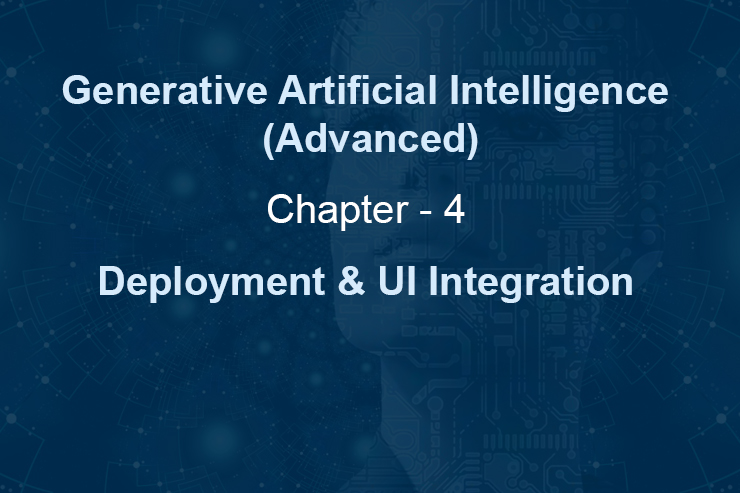 Generative Artificial Intelligence (Advanced)

Chapter - 4

Deployment & UI Integration